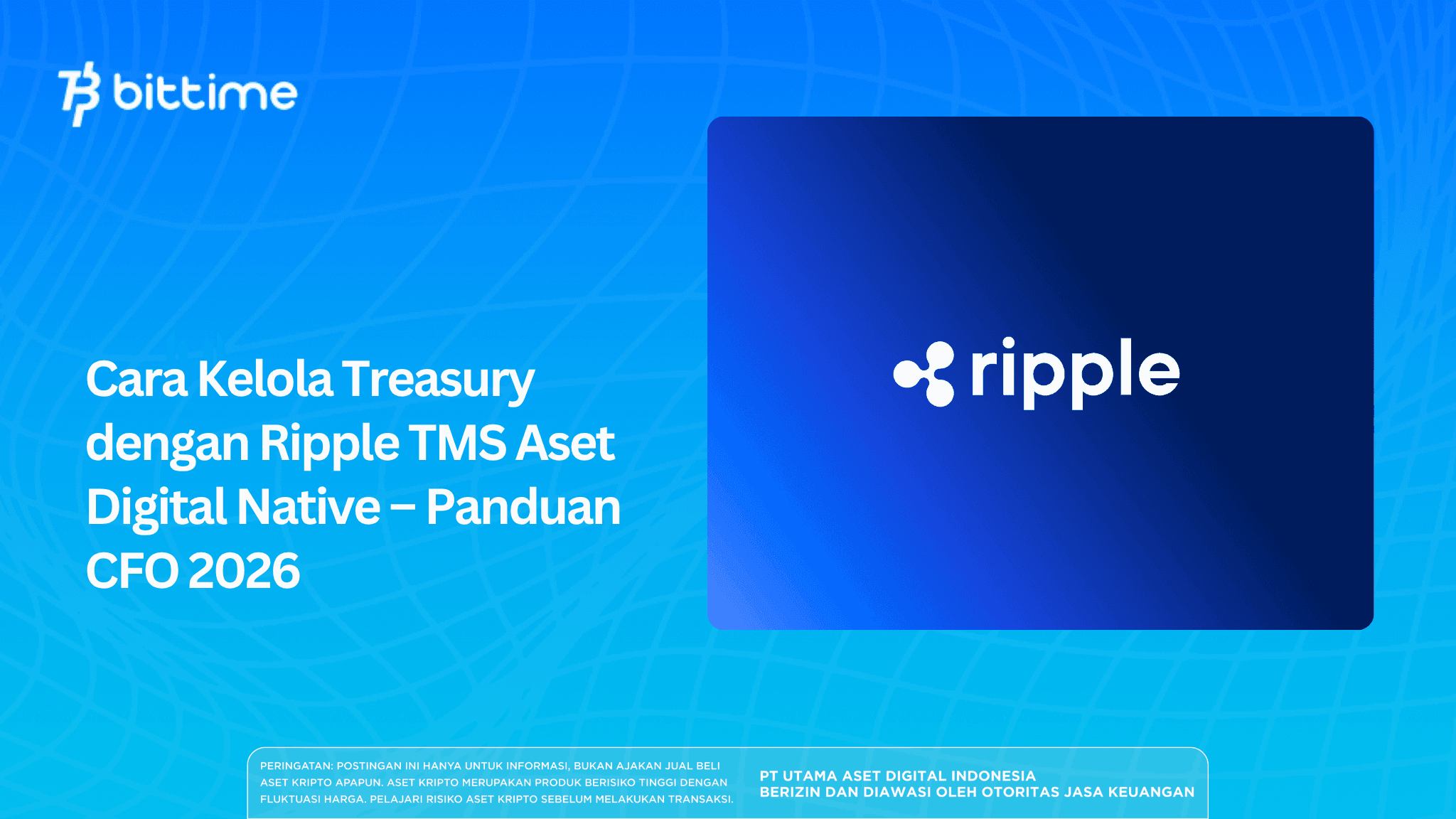 bittime

Cara Kelola Treasury dengan Ripple TMS Aset Digital Native – Panduan CFO 2026

ripple

PERINGATAN: POSTINGAN INI HANYA UNTUK INFORMASI, BUKAN AJAKAN JUAL BELI ASET KRIPTO APAPUN. ASET KRIPTO MERUPAKAN PRODUK BERISIKO TINGGI DENGAN FLUKTUASI HARGA. PELAJARI RISIKO ASET KRIPTO SEBELUM MELAKUKAN TRANSAKSI.

PT UTAMA ASET DIGITAL INDONESIA
BERIZIN DAN DIAWASI OLEH OTORITAS JASA KEUANGAN